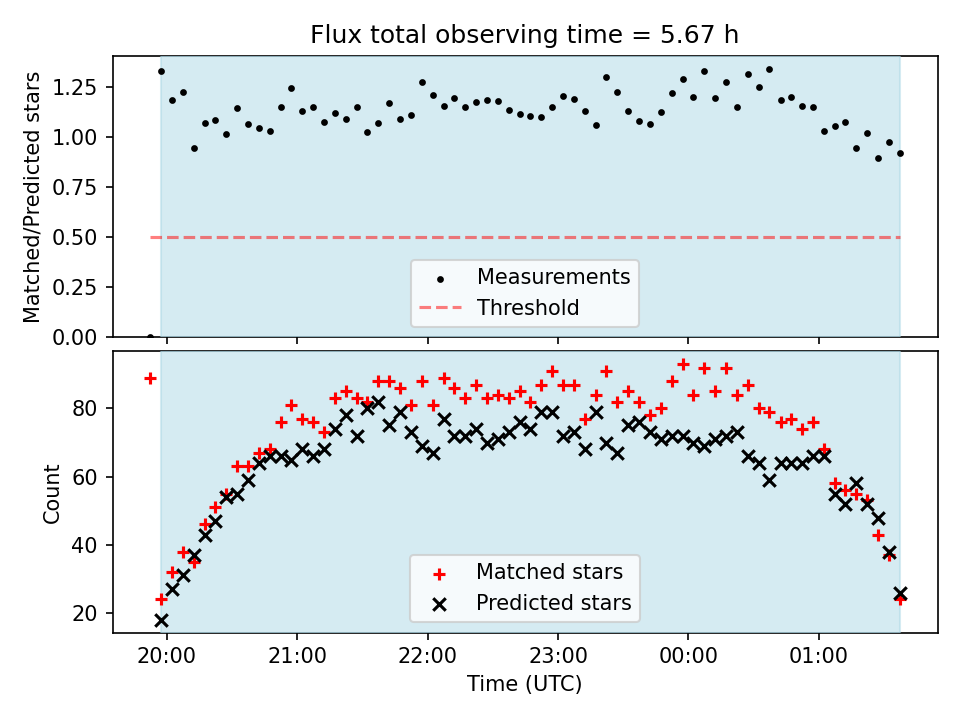 Flux total observing time = 5.67 h

Matched/Predicted stars

1.25
1.00
0.75
0.50
0.25
0.00

Measurements
Threshold

Count

80
60
40
20

Matched stars
Predicted stars

20:00
21:00
22:00
23:00
00:00
01:00

Time (UTC)